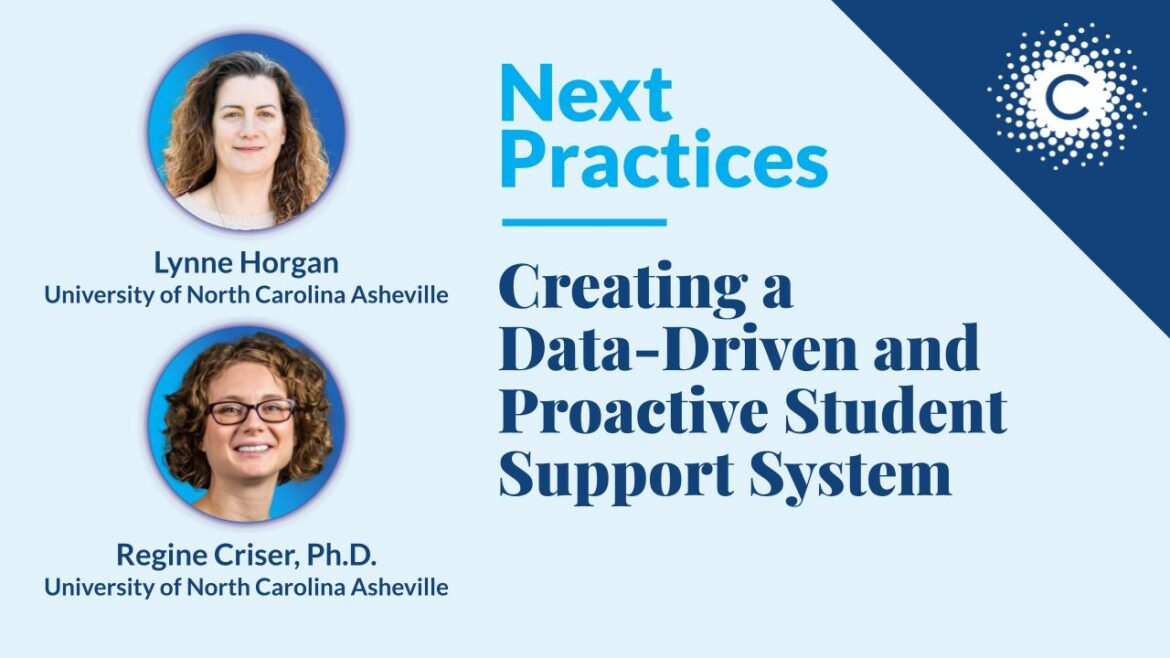 Lynne Horgan
University of North Carolina Asheville

Regine Criser, Ph.D.
University of North Carolina Asheville

Next Practices

Creating a Data-Driven and Proactive Student Support System

C